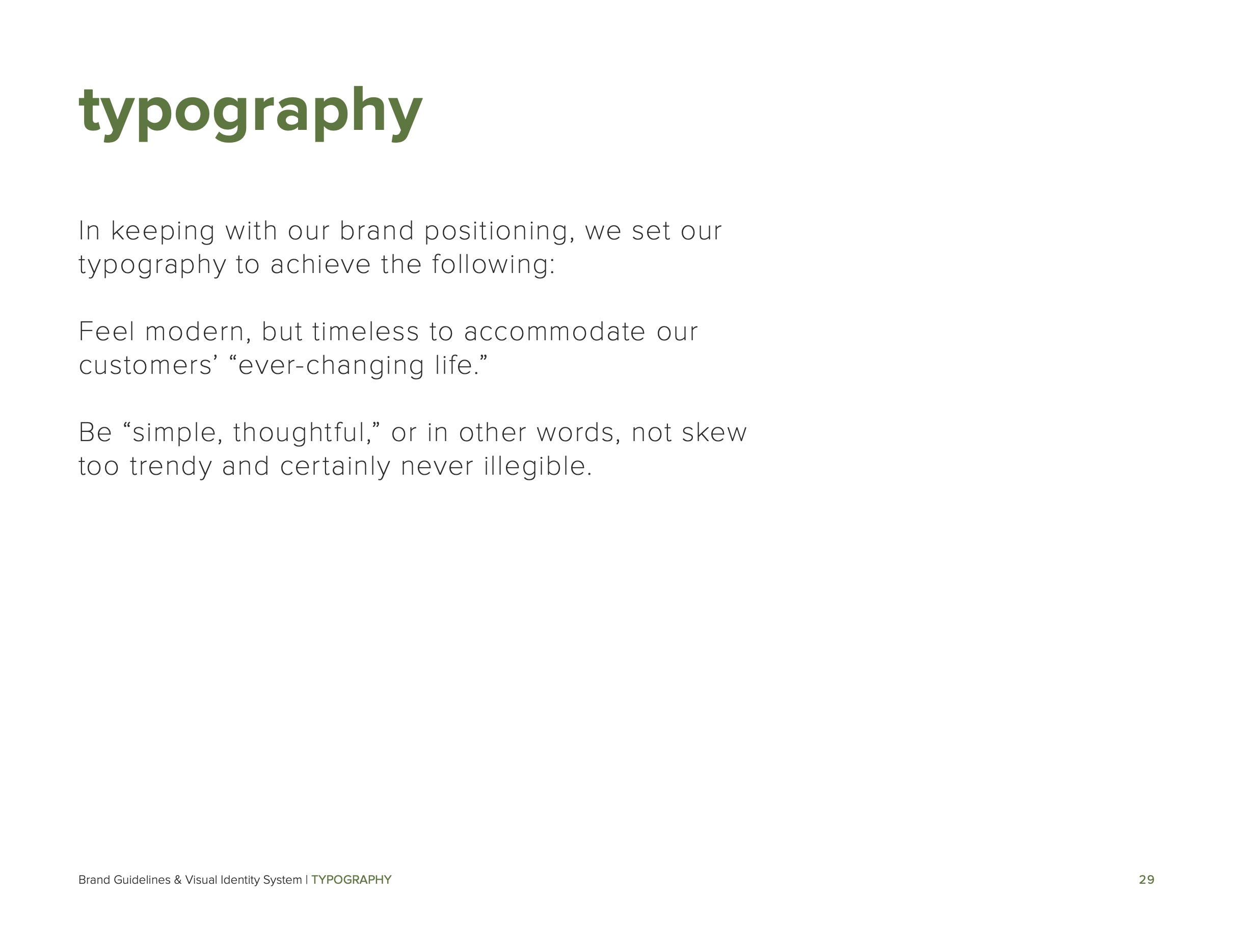 typography

In keeping with our brand positioning, we set our typography to achieve the following:

Feel modern, but timeless to accommodate our customers’ “ever-changing life.”

Be “simple, thoughtful,” or in other words, not skew too trendy and certainly never illegible.

Brand Guidelines & Visual Identity System | TYPOGRAPHY

29